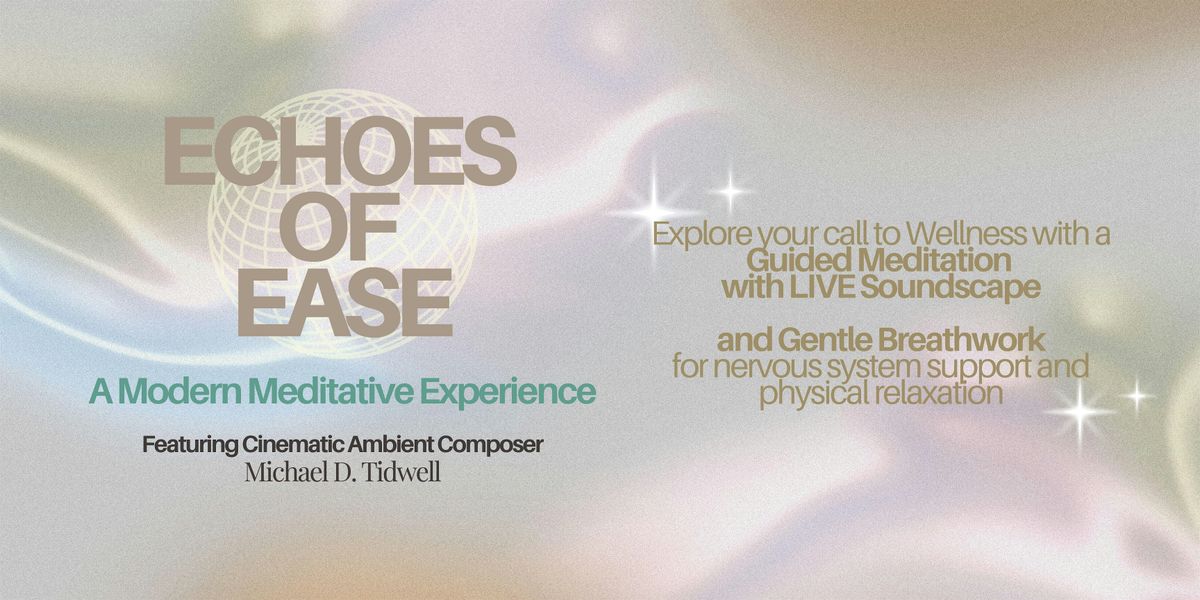 ECHOES OF EASE

A Modern Meditative Experience

Featuring Cinematic Ambient Composer
Michael D. Tidwell

Explore your call to Wellness with a Guided Meditation with LIVE Soundscape

and Gentle Breathwork for nervous system support and physical relaxation